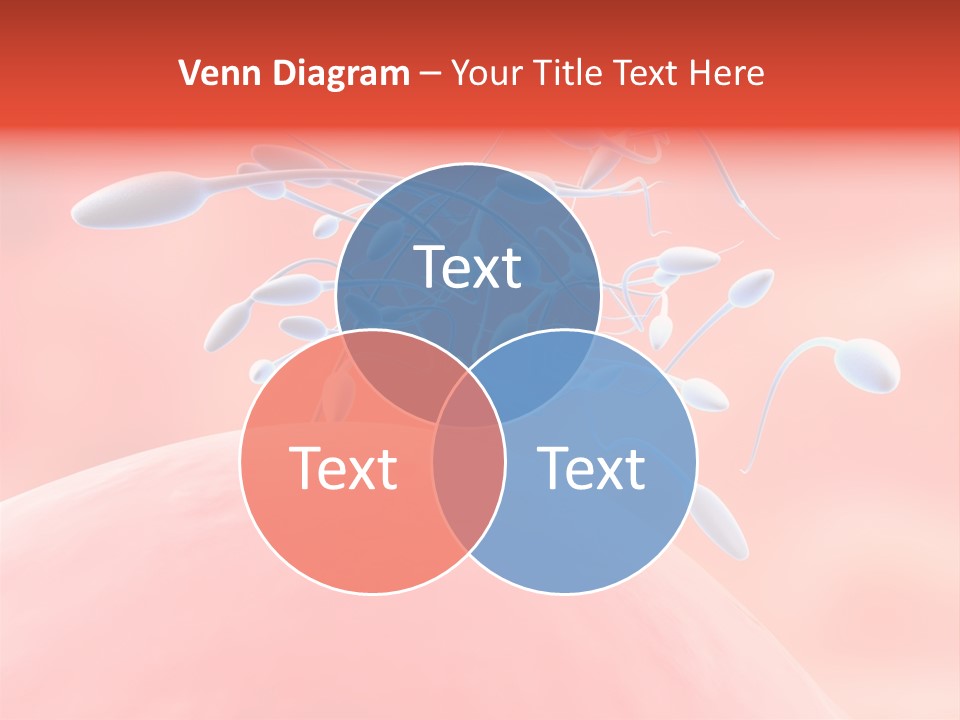 Venn Diagram – Your Title Text Here

Text

Text

Text